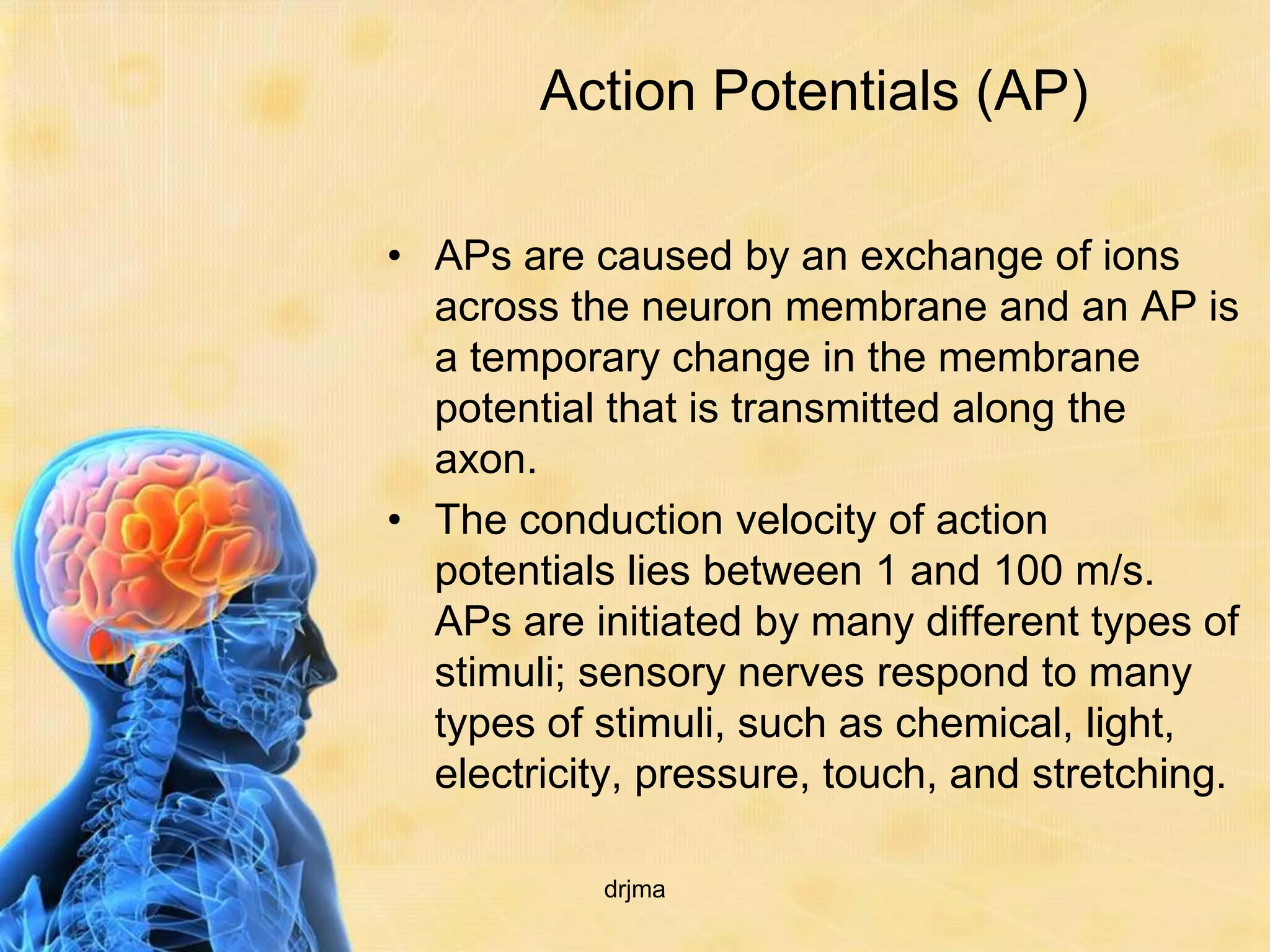 Action Potentials (AP)

• APs are caused by an exchange of ions across the neuron membrane and an AP is a temporary change in the membrane potential that is transmitted along the axon.

• The conduction velocity of action potentials lies between 1 and 100 m/s. APs are initiated by many different types of stimuli; sensory nerves respond to many types of stimuli, such as chemical, light, electricity, pressure, touch, and stretching.

drjma